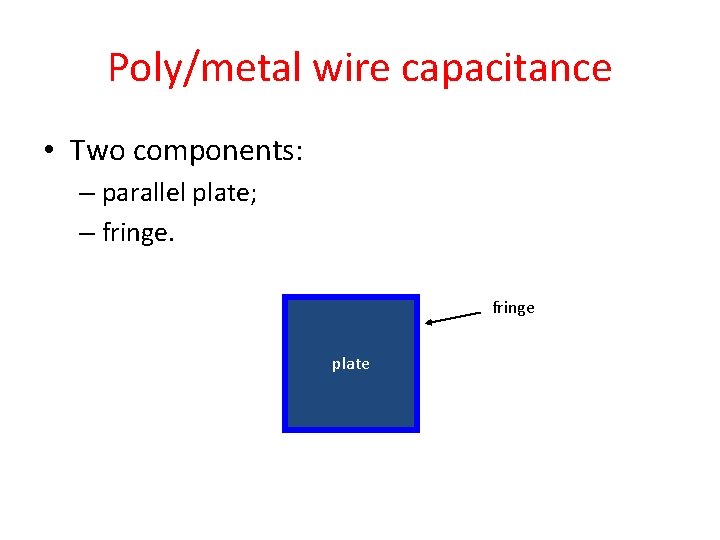 Poly/metal wire capacitance

• Two components:
– parallel plate;
– fringe.

fringe

plate